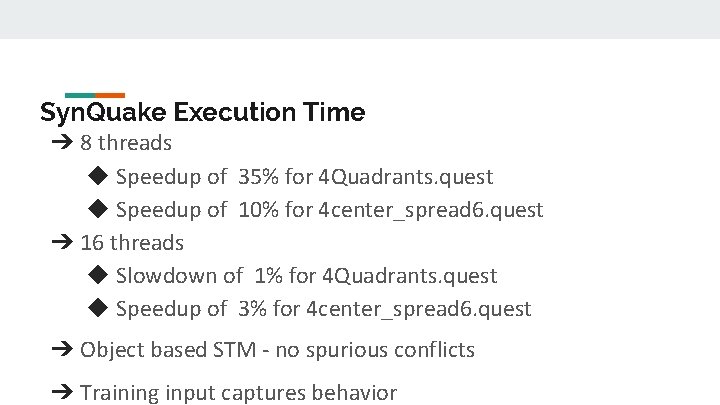 SynQuake Execution Time

➔ 8 threads
◆ Speedup of 35% for 4Quadrants.quest
◆ Speedup of 10% for 4center_spread6.quest

➔ 16 threads
◆ Slowdown of 1% for 4Quadrants.quest
◆ Speedup of 3% for 4center_spread6.quest

➔ Object based STM - no spurious conflicts

➔ Training input captures behavior